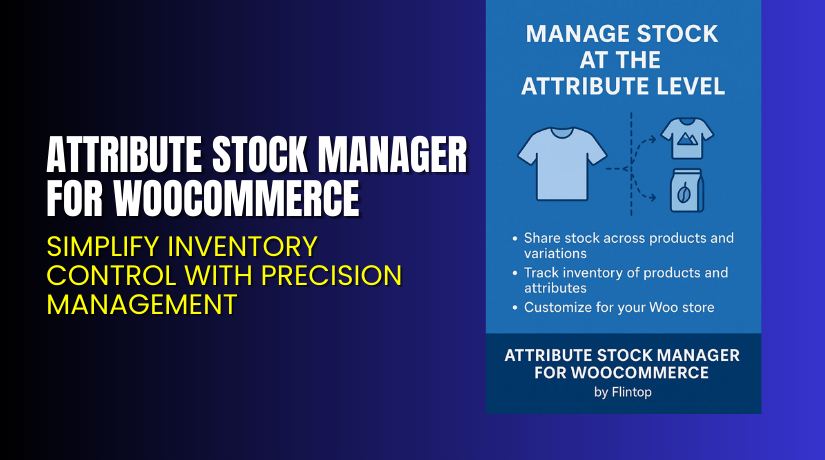 ATTRIBUTE STOCK MANAGER FOR WOOCOMMERCE

SIMPLIFY INVENTORY CONTROL WITH PRECISION MANAGEMENT

MANAGE STOCK AT THE ATTRIBUTE LEVEL

• Share stock across products and variations
• Track inventory of products and attributes
• Customize for your Woo store

ATTRIBUTE STOCK MANAGER FOR WOOCOMMERCE
by Flintop